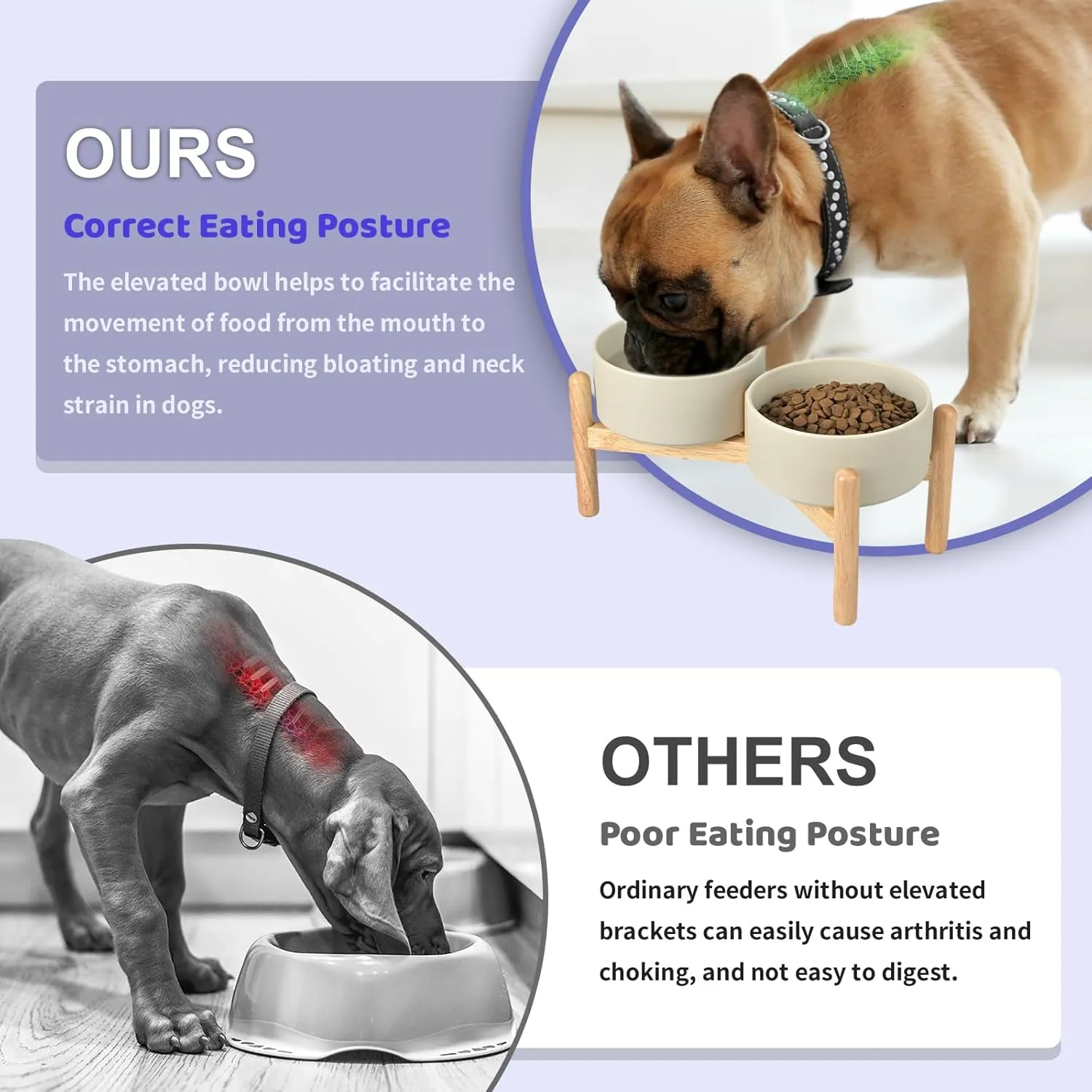 OURS

Correct Eating Posture

The elevated bowl helps to facilitate the movement of food from the mouth to the stomach, reducing bloating and neck strain in dogs.

OTHERS

Poor Eating Posture

Ordinary feeders without elevated brackets can easily cause arthritis and choking, and not easy to digest.